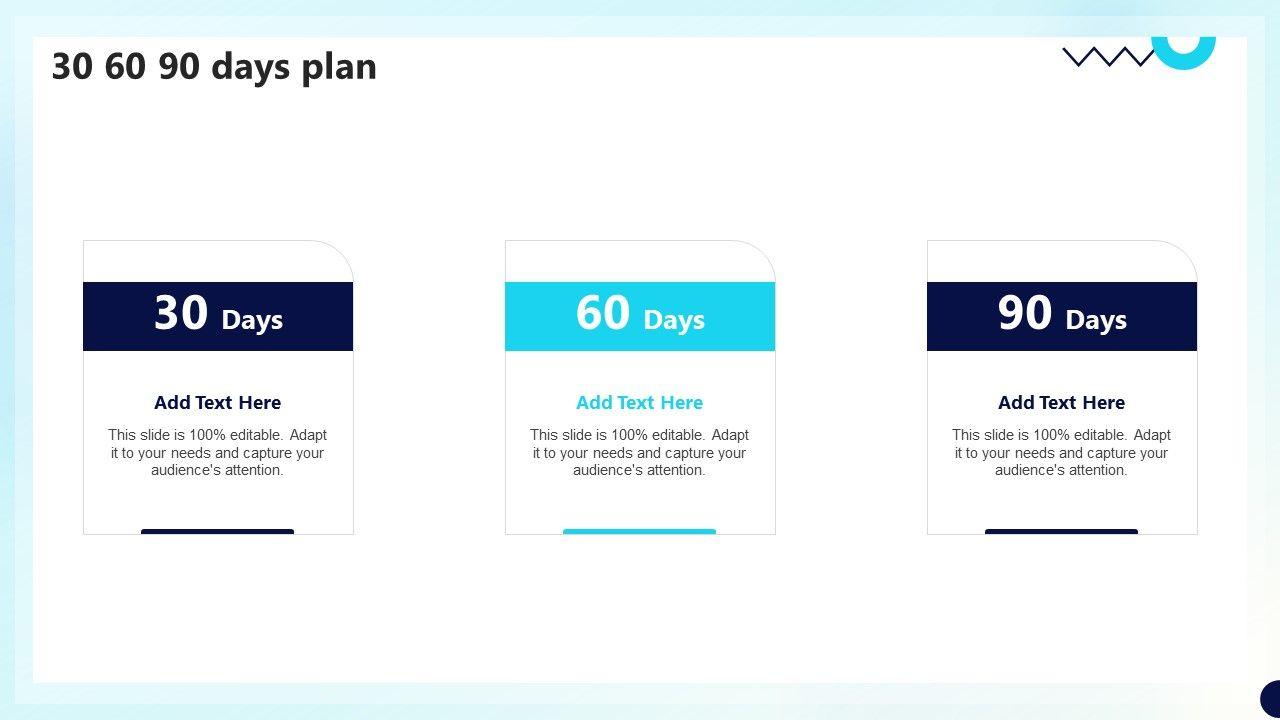 30 60 90 days plan

30 Days

Add Text Here

This slide is 100% editable. Adapt it to your needs and capture your audience's attention.

60 Days

Add Text Here

This slide is 100% editable. Adapt it to your needs and capture your audience's attention.

90 Days

Add Text Here

This slide is 100% editable. Adapt it to your needs and capture your audience's attention.